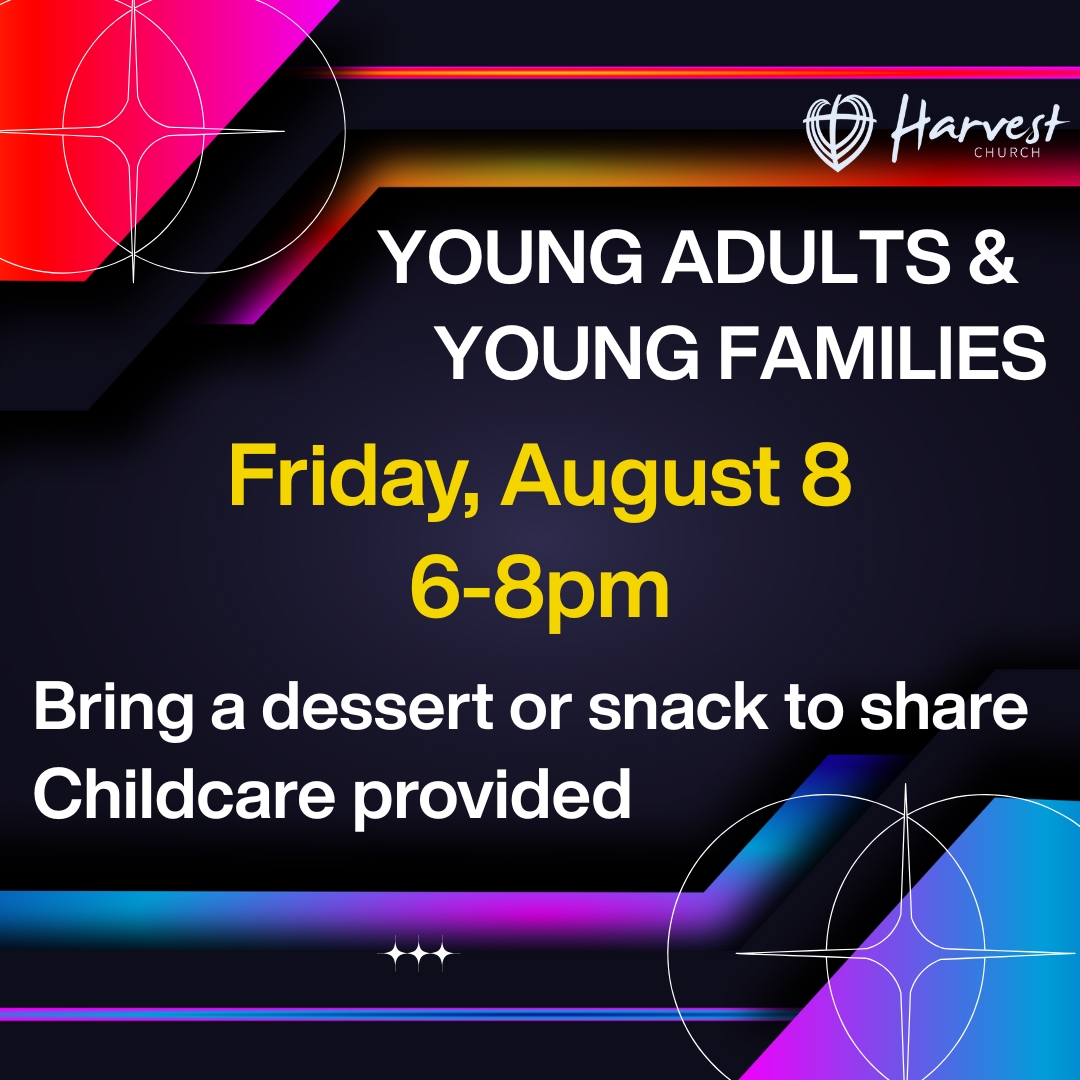 Harvest
CHURCH

YOUNG ADULTS &
YOUNG FAMILIES

Friday, August 8
6-8pm

Bring a dessert or snack to share
Childcare provided